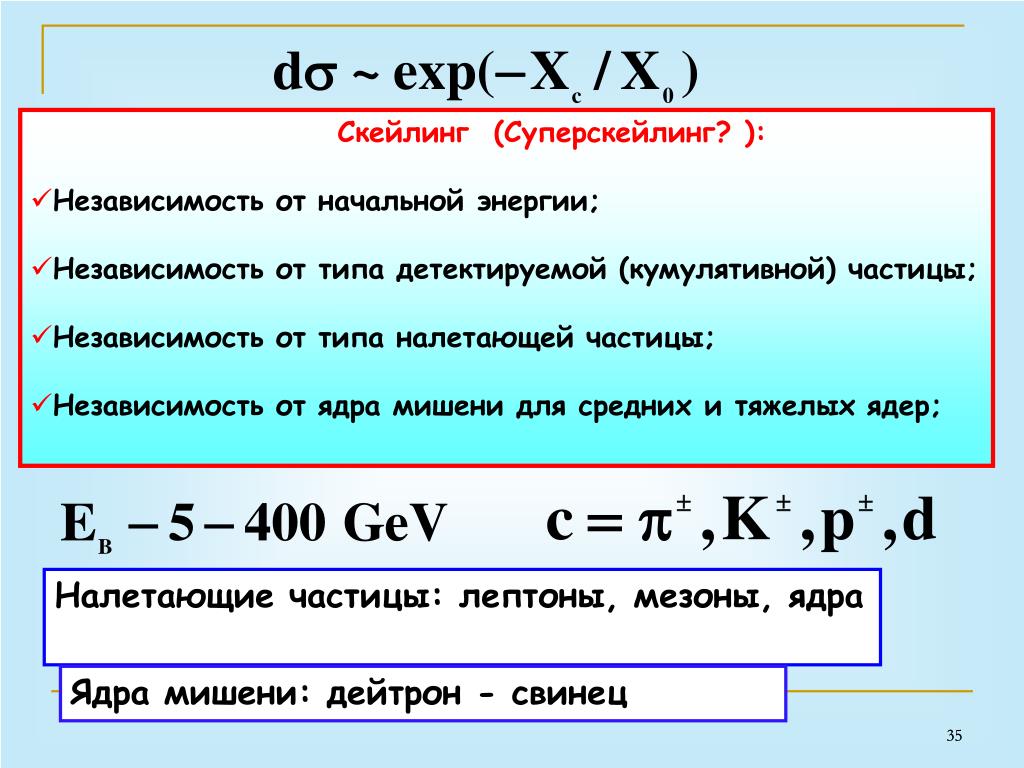 $d\sigma \sim \exp(-X_c / X_0)$

Скейлинг (Суперскейлинг? ):

✓Независимость от начальной энергии;

✓Независимость от типа детектируемой (кумулятивной) частицы;

✓Независимость от типа налетающей частицы;

✓Независимость от ядра мишени для средних и тяжелых ядер;

$E_B - 5 - 400$ GeV

$c = \pi^{\pm}, K^{\pm}, p^{\pm}, d$

Налетающие частицы: лептоны, мезоны, ядра

Ядра мишени: дейтрон - свинец

35